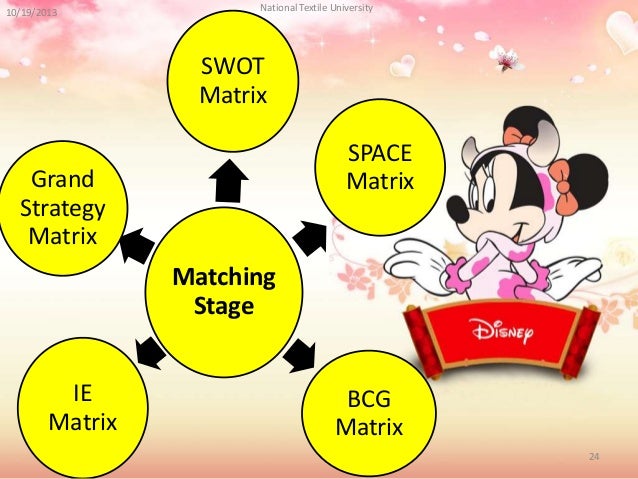 10/19/2013

National Textile University

SWOT Matrix

SPACE Matrix

Grand Strategy Matrix

Matching Stage

IE Matrix

BCG Matrix

Disney

24